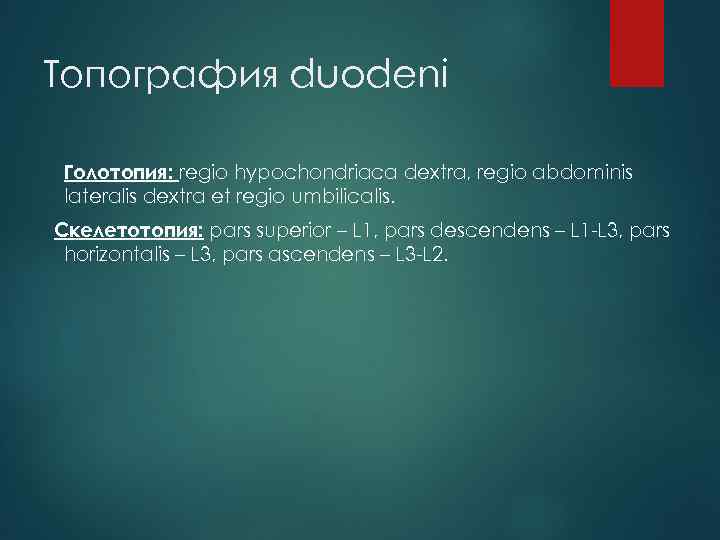 Топография duodeni

Голотопия: regio hypochondriaca dextra, regio abdominis lateralis dextra et regio umbilicalis.

Скелетотопия: pars superior – L1, pars descendens – L1-L3, pars horizontalis – L3, pars ascendens – L3-L2.